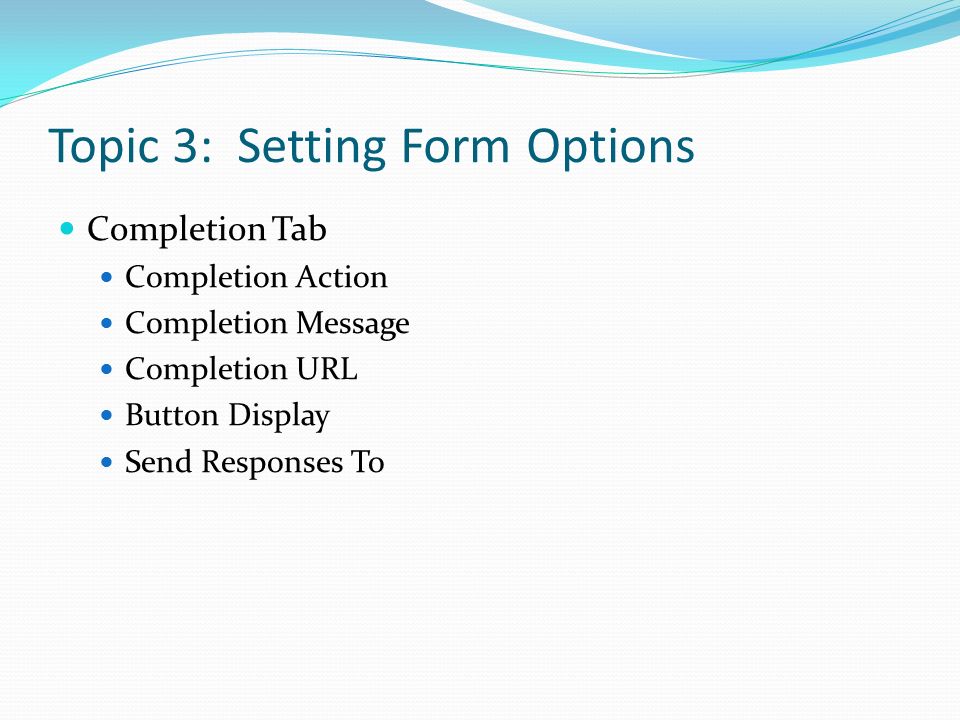 Topic 3:  Setting Form Options

- Completion Tab
  - Completion Action
  - Completion Message
  - Completion URL
  - Button Display
  - Send Responses To